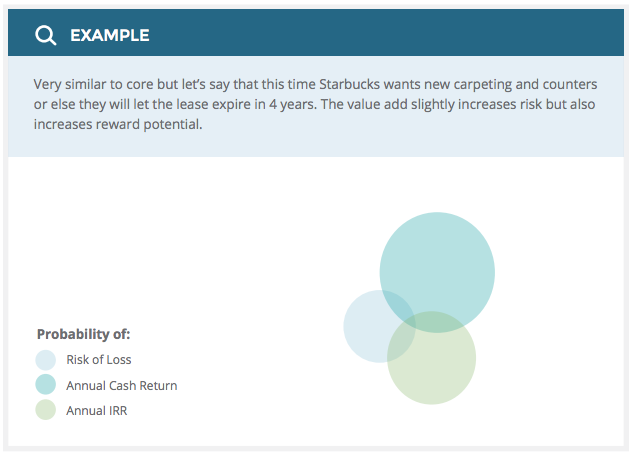 EXAMPLE

Very similar to core but let's say that this time Starbucks wants new carpeting and counters or else they will let the lease expire in 4 years. The value add slightly increases risk but also increases reward potential.

Probability of:
Risk of Loss
Annual Cash Return
Annual IRR